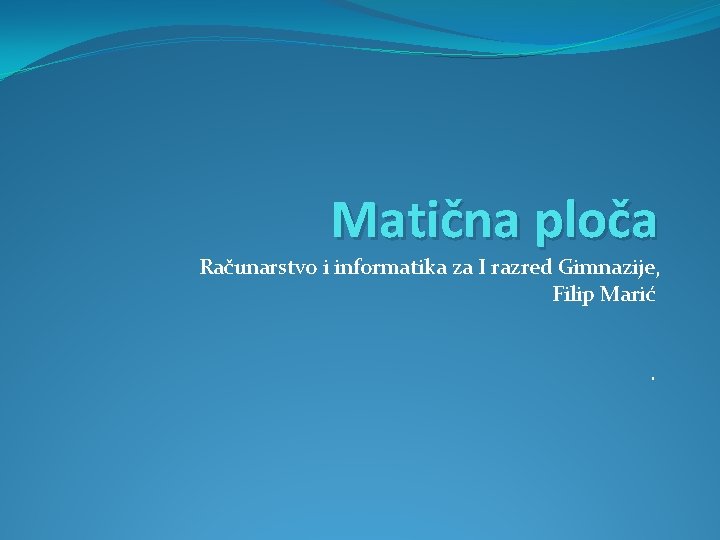 Matična ploča

Računarstvo i informatika za I razred Gimnazije, Filip Marić

.